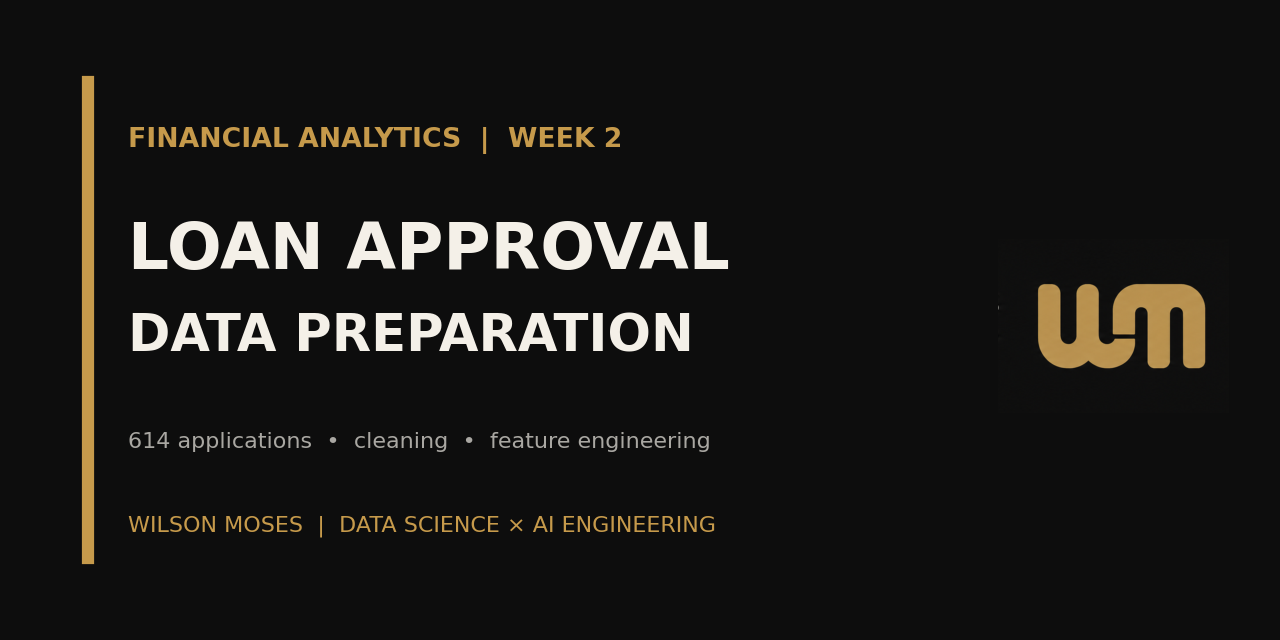 FINANCIAL ANALYTICS | WEEK 2

LOAN APPROVAL

DATA PREPARATION

614 applications • cleaning • feature engineering

WILSON MOSES | DATA SCIENCE × AI ENGINEERING

wm